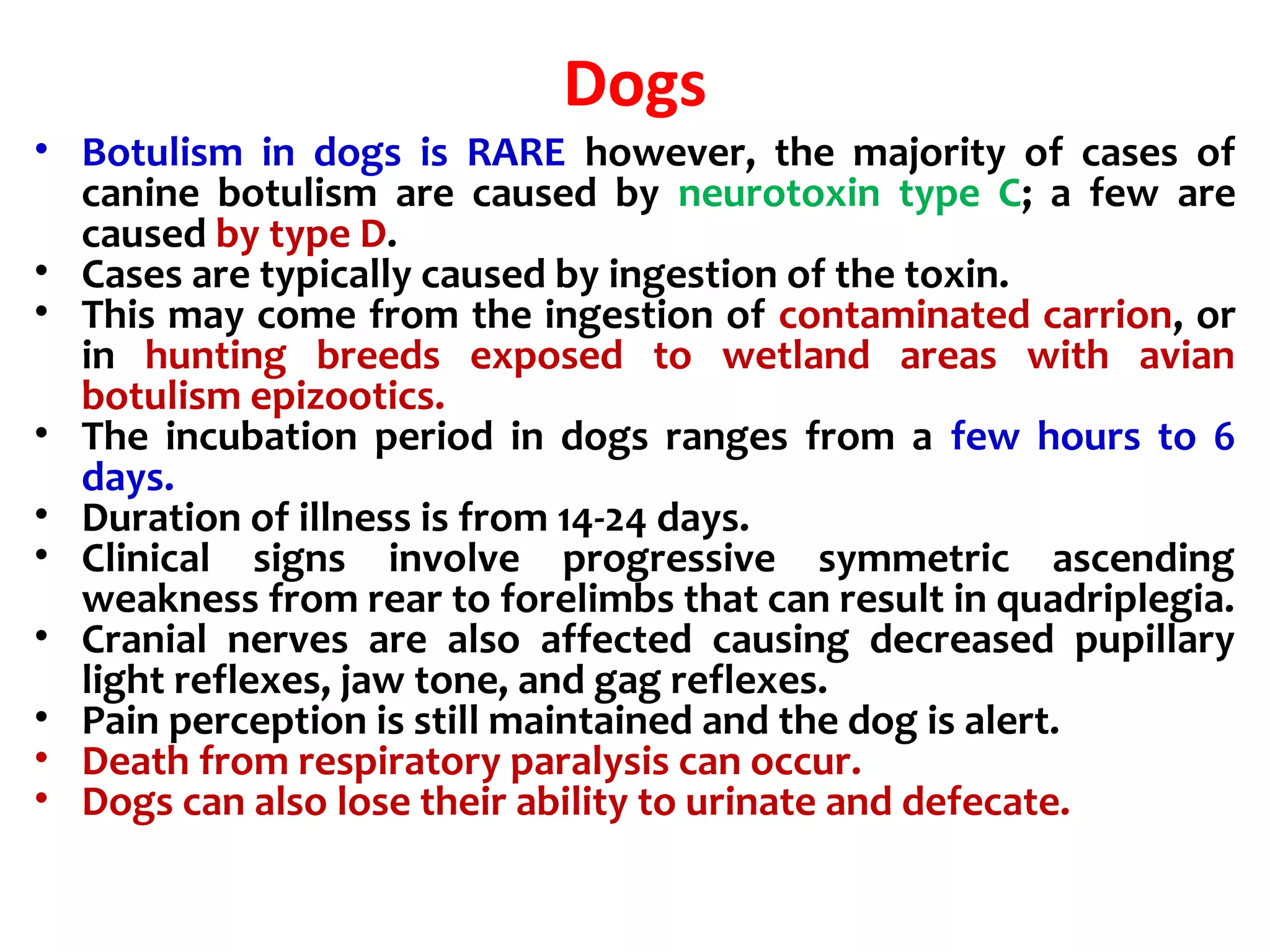 Dogs

• Botulism in dogs is RARE however, the majority of cases of canine botulism are caused by neurotoxin type C; a few are caused by type D.
• Cases are typically caused by ingestion of the toxin.
• This may come from the ingestion of contaminated carrion, or in hunting breeds exposed to wetland areas with avian botulism epizootics.
• The incubation period in dogs ranges from a few hours to 6 days.
• Duration of illness is from 14-24 days.
• Clinical signs involve progressive symmetric ascending weakness from rear to forelimbs that can result in quadriplegia.
• Cranial nerves are also affected causing decreased pupillary light reflexes, jaw tone, and gag reflexes.
• Pain perception is still maintained and the dog is alert.
• Death from respiratory paralysis can occur.
• Dogs can also lose their ability to urinate and defecate.